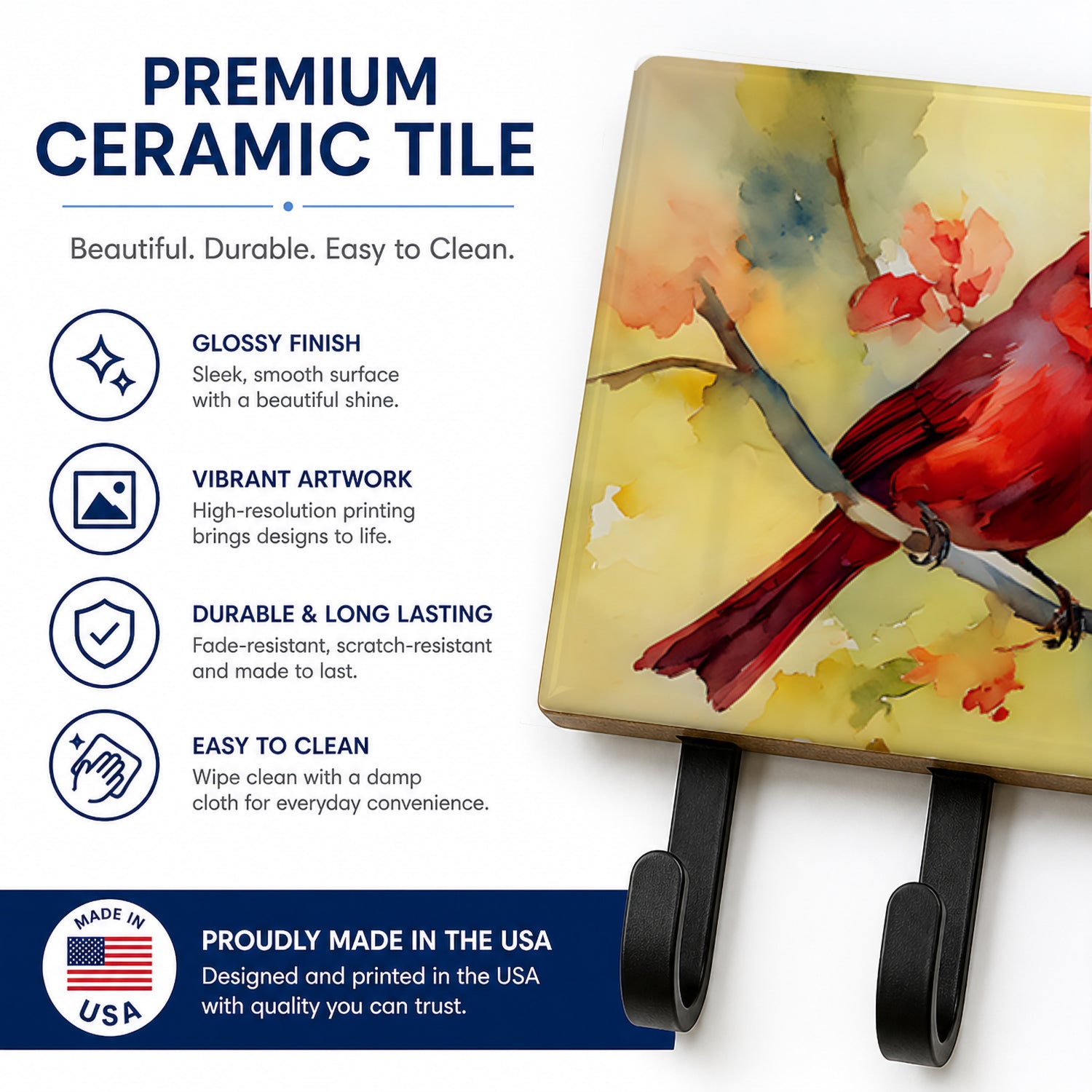 PREMIUM CERAMIC TILE

Beautiful. Durable. Easy to Clean.

GLOSSY FINISH
Sleek, smooth surface with a beautiful shine.

VIBRANT ARTWORK
High-resolution printing brings designs to life.

DURABLE & LONG LASTING
Fade-resistant, scratch-resistant and made to last.

EASY TO CLEAN
Wipe clean with a damp cloth for everyday convenience.

MADE IN USA

PROUDLY MADE IN THE USA
Designed and printed in the USA with quality you can trust.